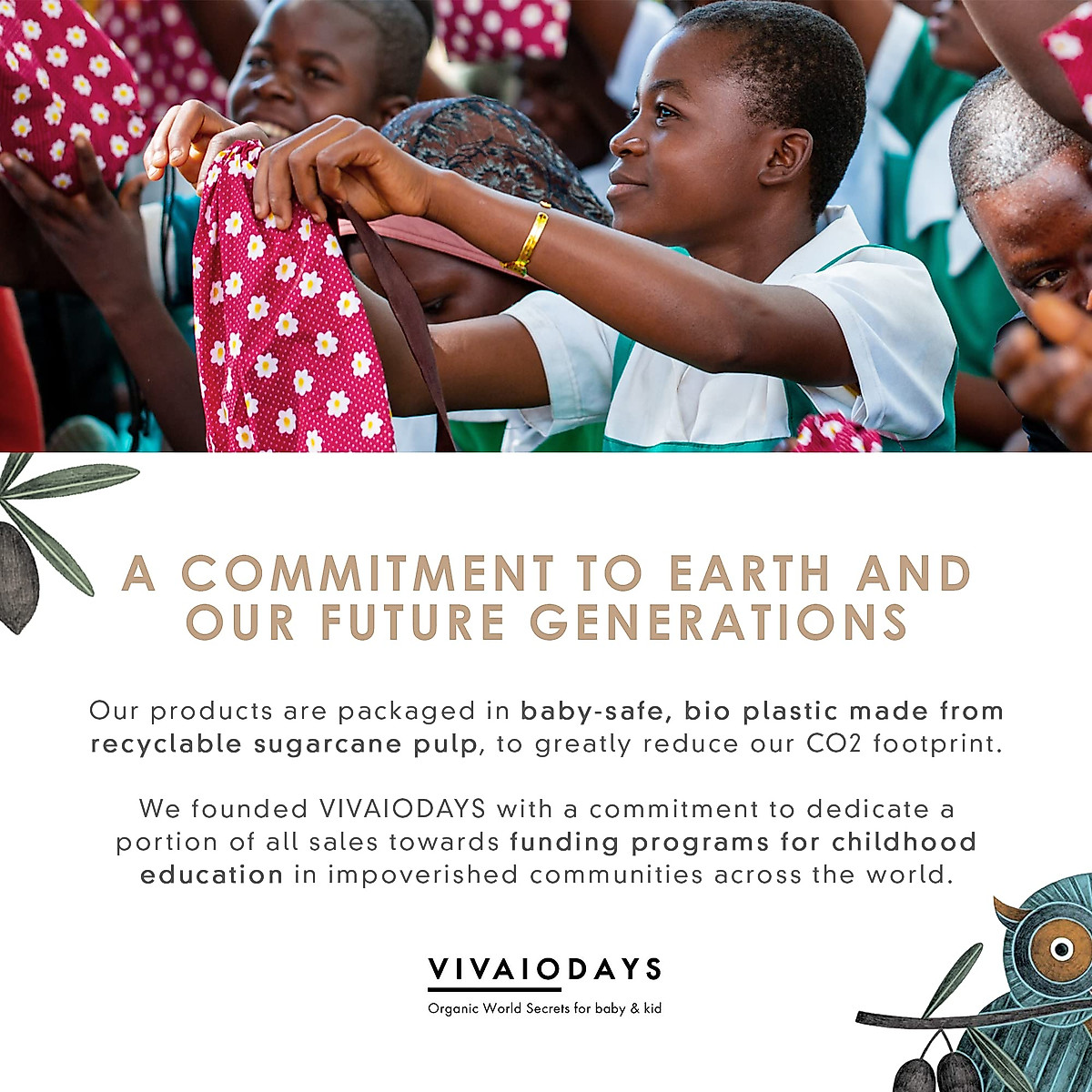 A COMMITMENT TO EARTH AND OUR FUTURE GENERATIONS

Our products are packaged in baby-safe, bio plastic made from recyclable sugarcane pulp, to greatly reduce our CO2 footprint.

We founded VIVAIODAYS with a commitment to dedicate a portion of all sales towards funding programs for childhood education in impoverished communities across the world.

VIVAIODAYS
Organic World Secrets for baby & kid